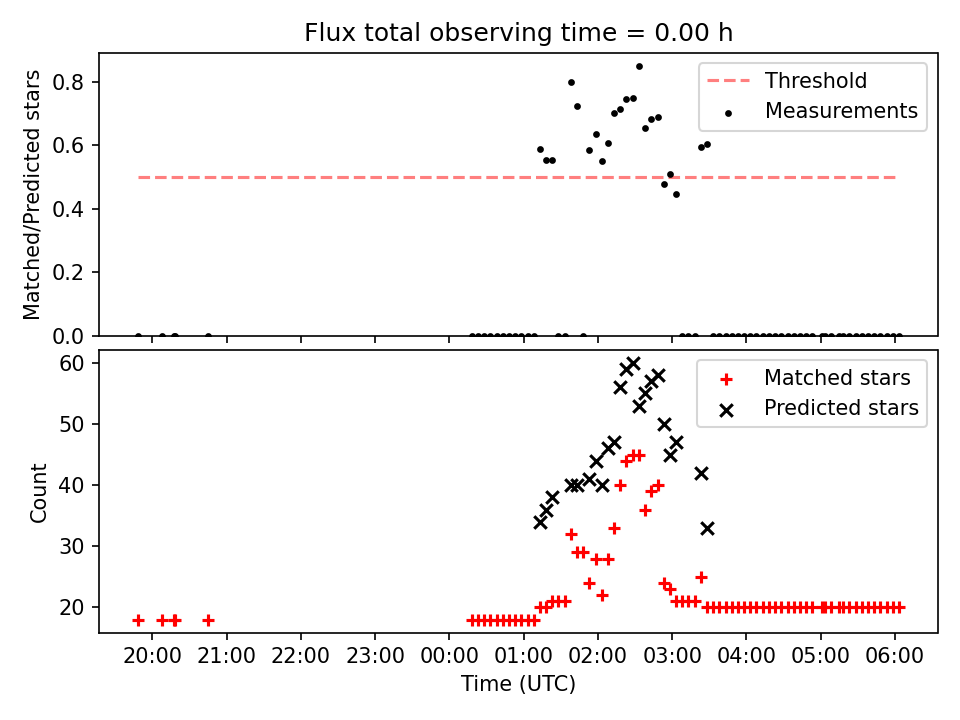 Flux total observing time = 0.00 h

Matched/Predicted stars

0.8
0.6
0.4
0.2
0.0

Threshold
Measurements

Count

60
50
40
30
20

Matched stars
Predicted stars

20:00 21:00 22:00 23:00 00:00 01:00 02:00 03:00 04:00 05:00 06:00

Time (UTC)